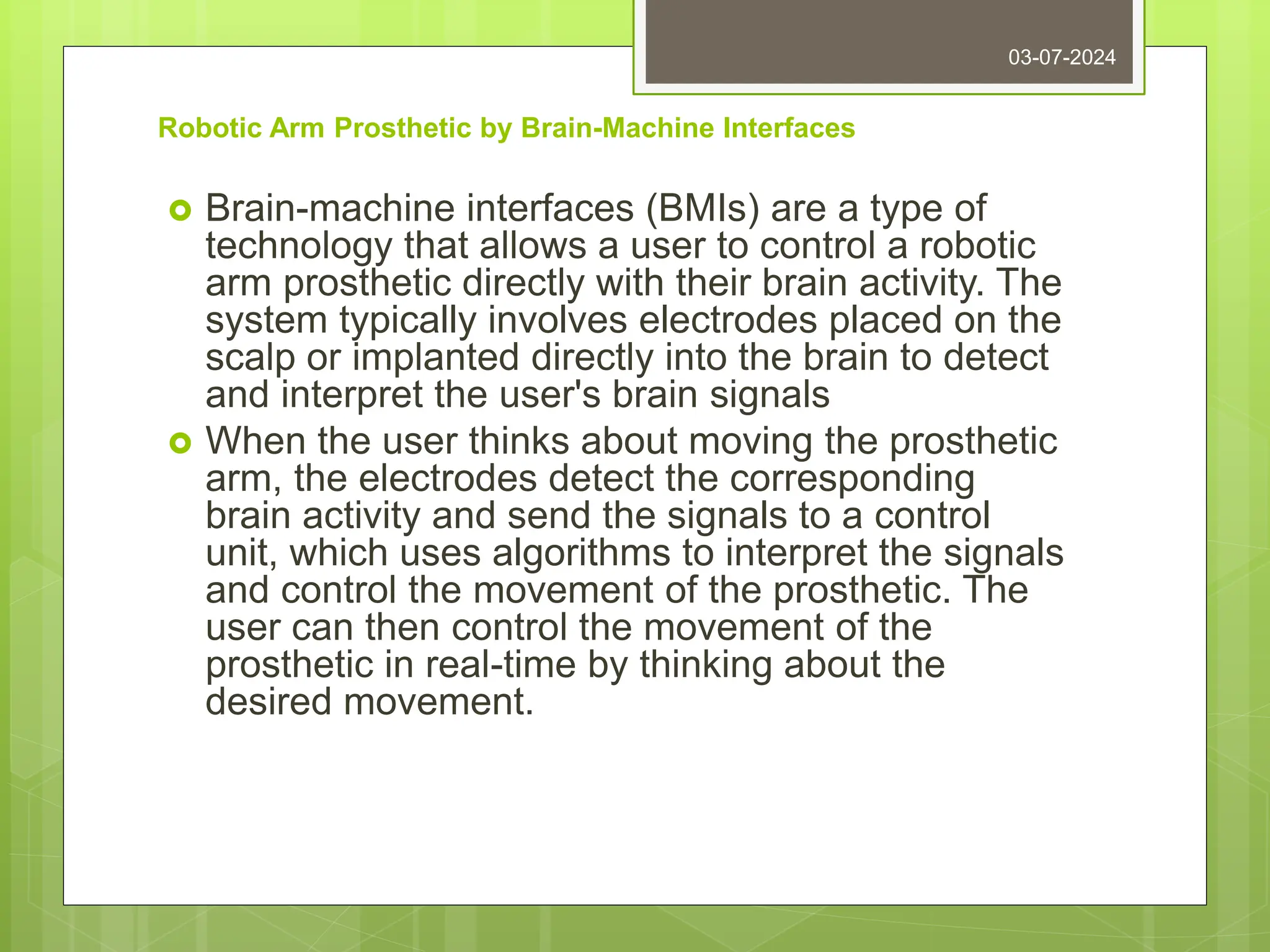 03-07-2024

Robotic Arm Prosthetic by Brain-Machine Interfaces

Brain-machine interfaces (BMIs) are a type of technology that allows a user to control a robotic arm prosthetic directly with their brain activity. The system typically involves electrodes placed on the scalp or implanted directly into the brain to detect and interpret the user's brain signals

When the user thinks about moving the prosthetic arm, the electrodes detect the corresponding brain activity and send the signals to a control unit, which uses algorithms to interpret the signals and control the movement of the prosthetic. The user can then control the movement of the prosthetic in real-time by thinking about the desired movement.